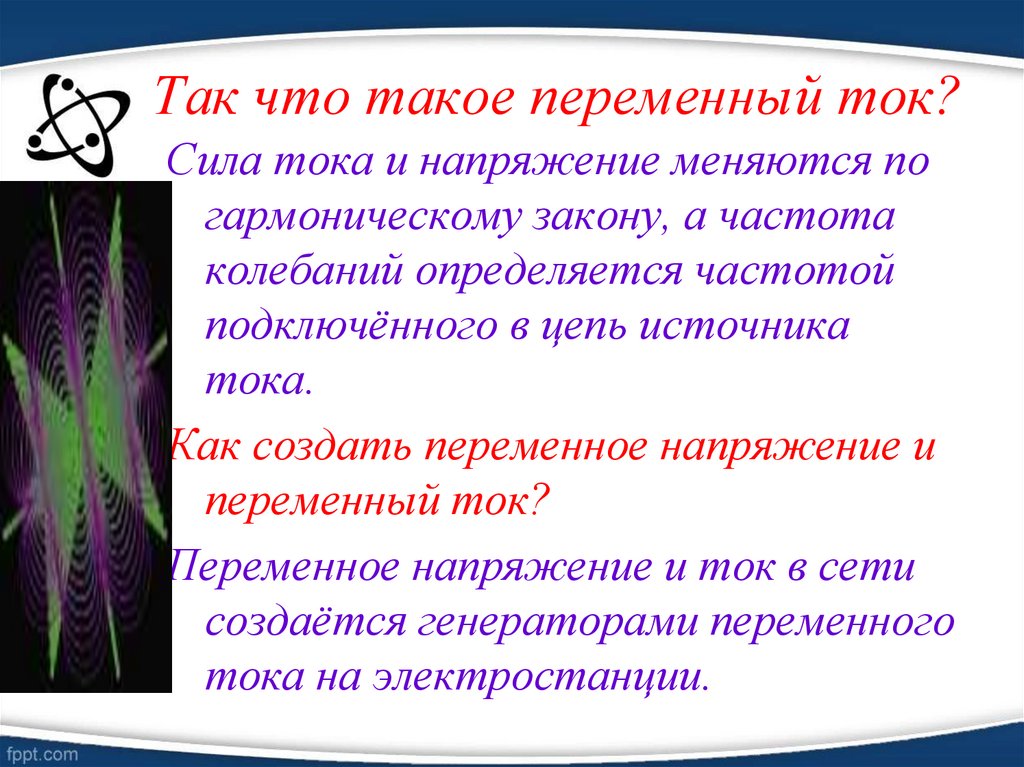 Так что такое переменный ток?

Сила тока и напряжение меняются по гармоническому закону, а частота колебаний определяется частотой подключённого в цепь источника тока.

Как создать переменное напряжение и переменный ток?

Переменное напряжение и ток в сети создаётся генераторами переменного тока на электростанции.

fppt.com